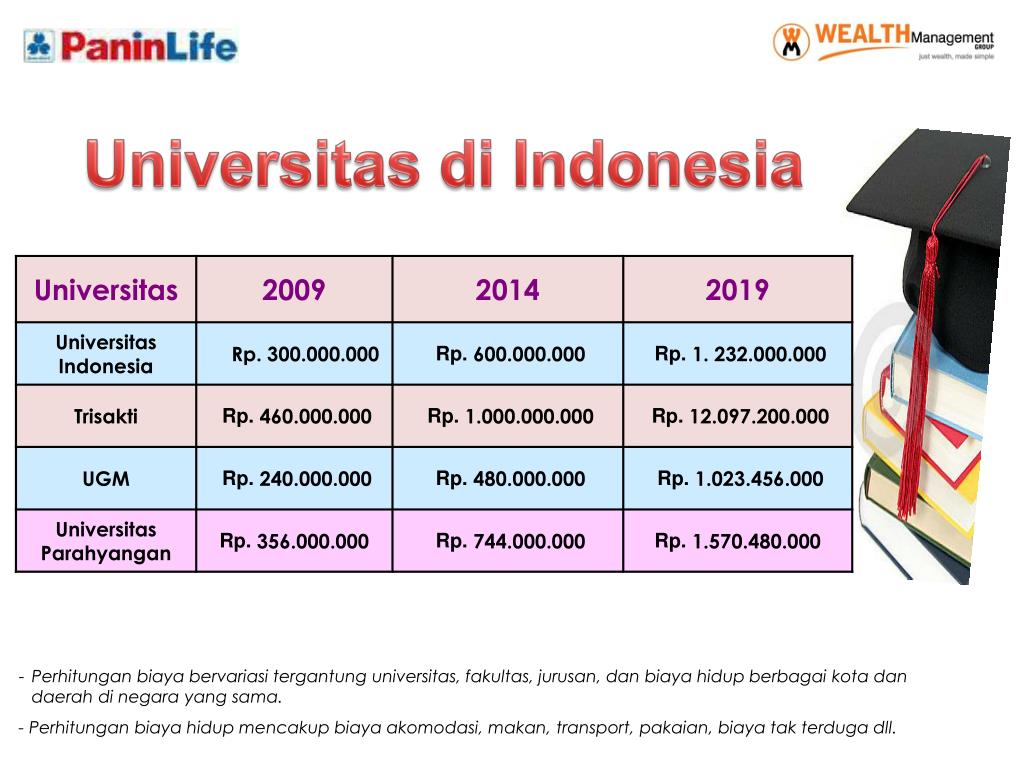 PaninLife

WEALTH Management GROUP
just wealth, made simple

Universitas di Indonesia

| Universitas | 2009 | 2014 | 2019 |
|---|---|---|---|
| Universitas Indonesia | Rp. 300.000.000 | Rp. 600.000.000 | Rp. 1. 232.000.000 |
| Trisakti | Rp. 460.000.000 | Rp. 1.000.000.000 | Rp. 12.097.200.000 |
| UGM | Rp. 240.000.000 | Rp. 480.000.000 | Rp. 1.023.456.000 |
| Universitas Parahyangan | Rp. 356.000.000 | Rp. 744.000.000 | Rp. 1.570.480.000 |

- Perhitungan biaya bervariasi tergantung universitas, fakultas, jurusan, dan biaya hidup berbagai kota dan daerah di negara yang sama.

- Perhitungan biaya hidup mencakup biaya akomodasi, makan, transport, pakaian, biaya tak terduga dll.